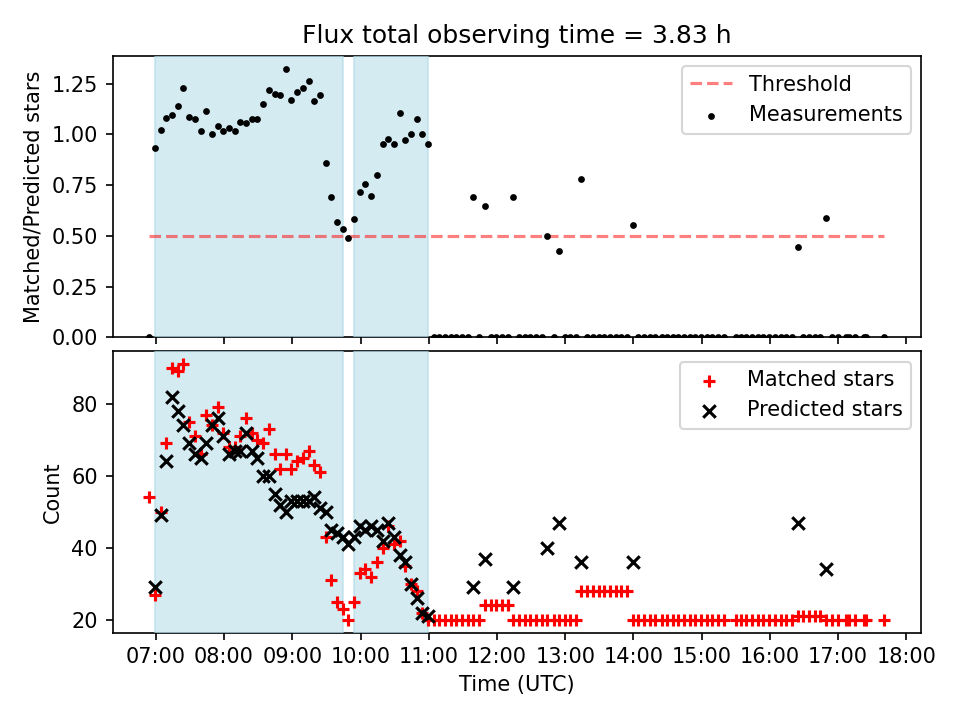 Flux total observing time = 3.83 h

Matched/Predicted stars

1.25
1.00
0.75
0.50
0.25
0.00

Threshold
Measurements

Count

80
60
40
20

Matched stars
Predicted stars

07:00 08:00 09:00 10:00 11:00 12:00 13:00 14:00 15:00 16:00 17:00 18:00

Time (UTC)